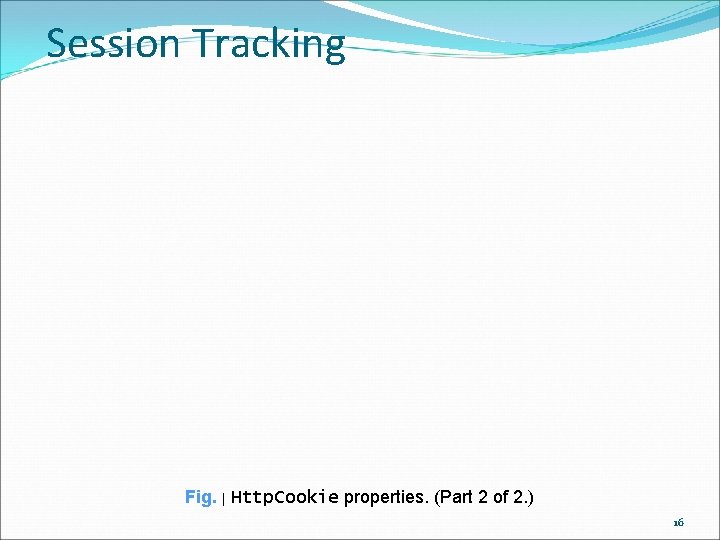 Session Tracking

Fig. | HttpCookie properties. (Part 2 of 2.)

16